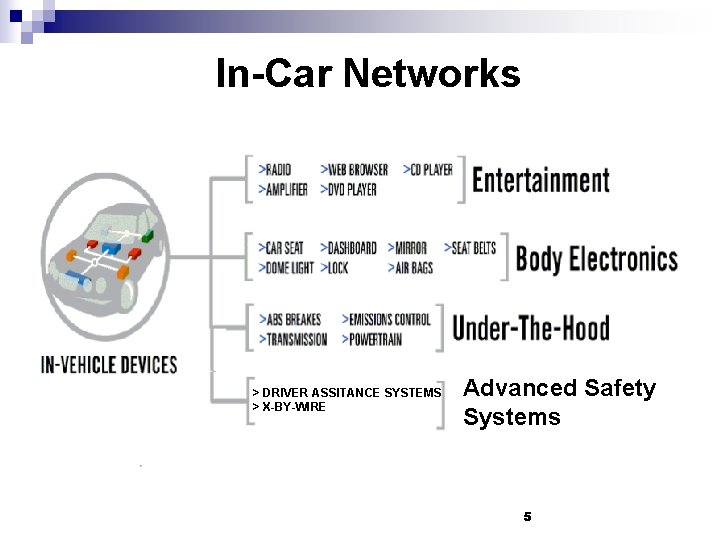 In-Car Networks

IN-VEHICLE DEVICES

>RADIO >WEB BROWSER >CD PLAYER
>AMPLIFIER >DVD PLAYER
Entertainment

>CAR SEAT >DASHBOARD >MIRROR >SEAT BELTS
>DOME LIGHT >LOCK >AIR BAGS
Body Electronics

>ABS BREAKES >EMISSIONS CONTROL
>TRANSMISSION >POWERTRAIN
Under-The-Hood

> DRIVER ASSITANCE SYSTEMS
> X-BY-WIRE
Advanced Safety Systems

5